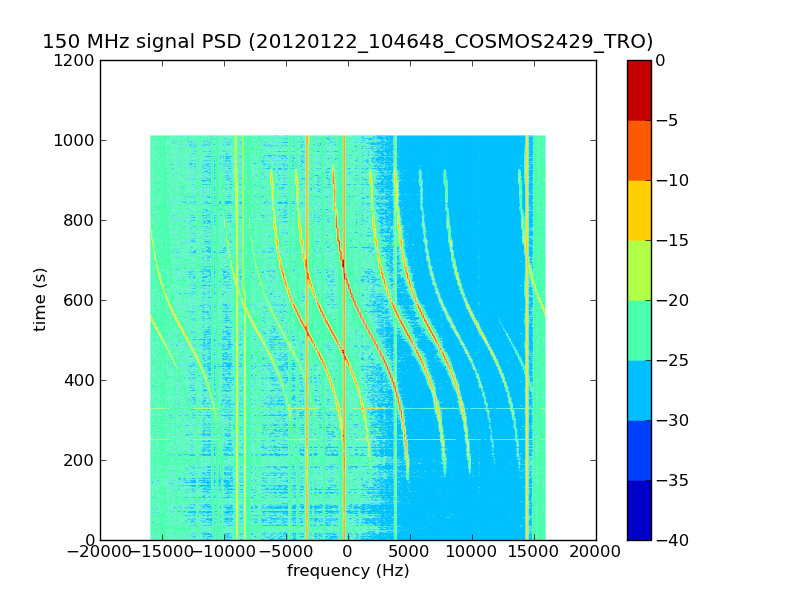 150 MHz signal PSD (20120122_104648_COSMOS2429_TRO)

1200
1000
800
600
400
200
0

time (s)

−20000 −15000 −10000 −5000 0 5000 10000 15000 20000

frequency (Hz)

0
−5
−10
−15
−20
−25
−30
−35
−40